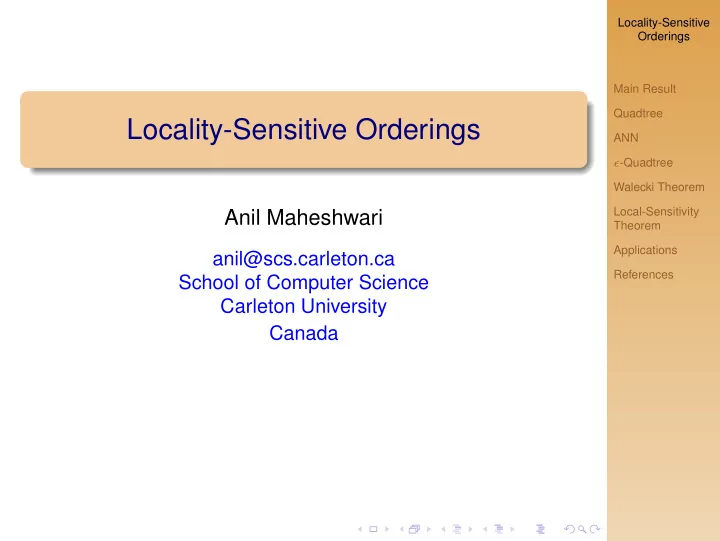 Locality-Sensitive Orderings

Anil Maheshwari

anil@scs.carleton.ca
School of Computer Science
Carleton University
Canada

Locality-Sensitive Orderings

Main Result
Quadtree
ANN
$\epsilon$-Quadtree
Walecki Theorem
Local-Sensitivity Theorem
Applications
References